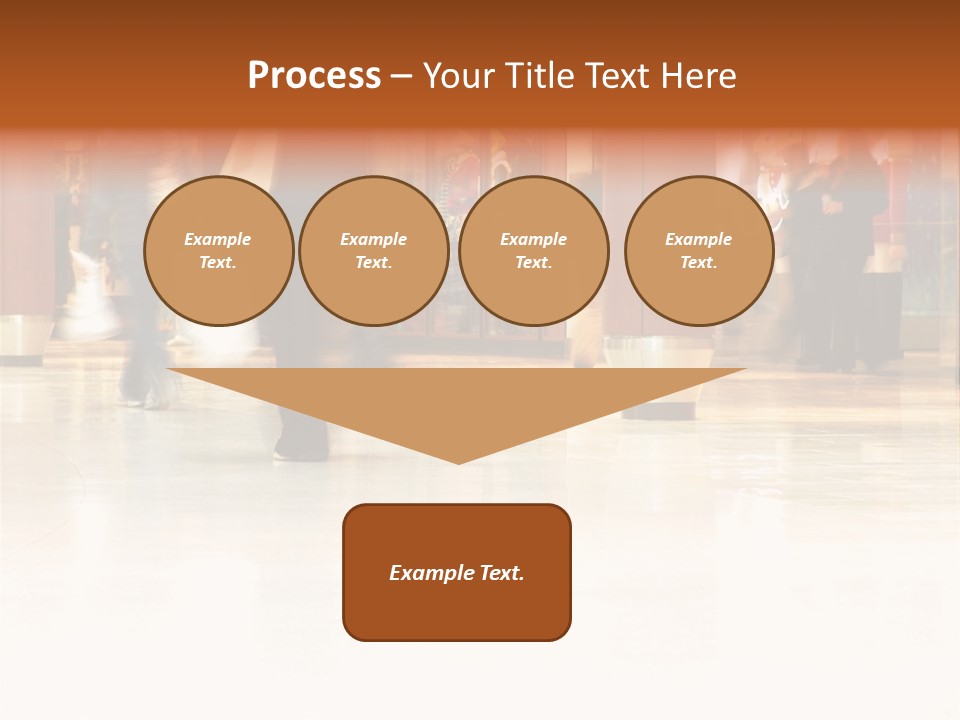 Process – Your Title Text Here

Example Text.

Example Text.

Example Text.

Example Text.

Example Text.